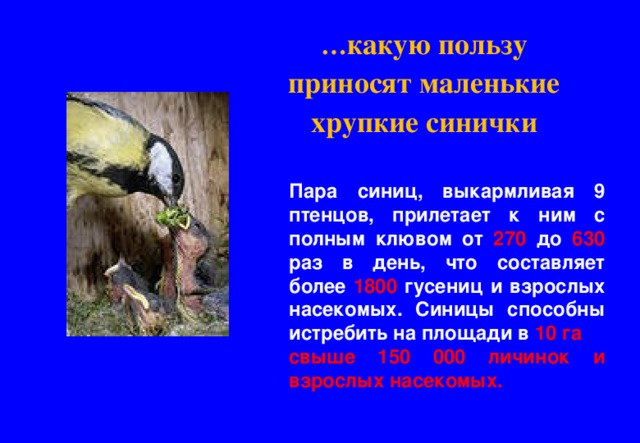 …какую пользу приносят маленькие хрупкие синички

Пара синиц, выкармливая 9 птенцов, прилетает к ним с полным клювом от 270 до 630 раз в день, что составляет более 1800 гусениц и взрослых насекомых. Синицы способны истребить на площади в 10 га свыше 150 000 личинок и взрослых насекомых.